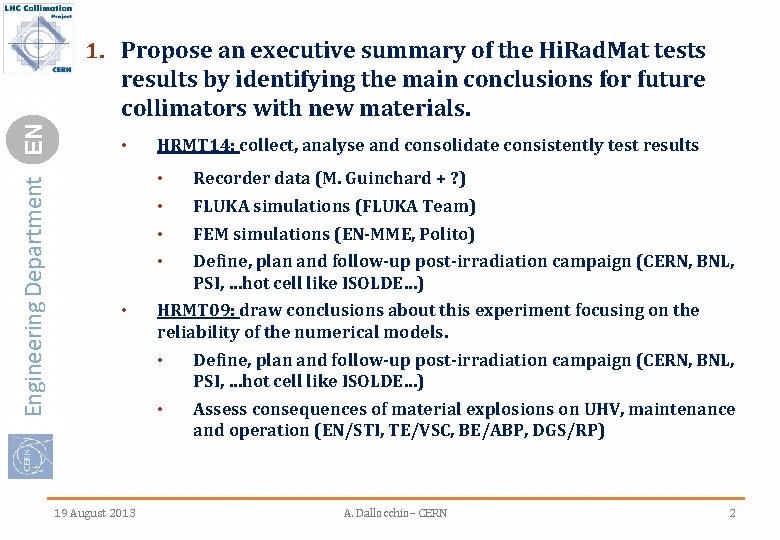 LHC Collimation Project CERN

EN

Engineering Department

CERN

1. Propose an executive summary of the HiRadMat tests results by identifying the main conclusions for future collimators with new materials.

• HRMT14: collect, analyse and consolidate consistently test results

• Recorder data (M. Guinchard + ?)

• FLUKA simulations (FLUKA Team)

• FEM simulations (EN-MME, Polito)

• Define, plan and follow-up post-irradiation campaign (CERN, BNL, PSI, ...hot cell like ISOLDE...)

• HRMT09: draw conclusions about this experiment focusing on the reliability of the numerical models.

• Define, plan and follow-up post-irradiation campaign (CERN, BNL, PSI, ...hot cell like ISOLDE...)

• Assess consequences of material explosions on UHV, maintenance and operation (EN/STI, TE/VSC, BE/ABP, DGS/RP)

19 August 2013

A. Dallocchio – CERN

2